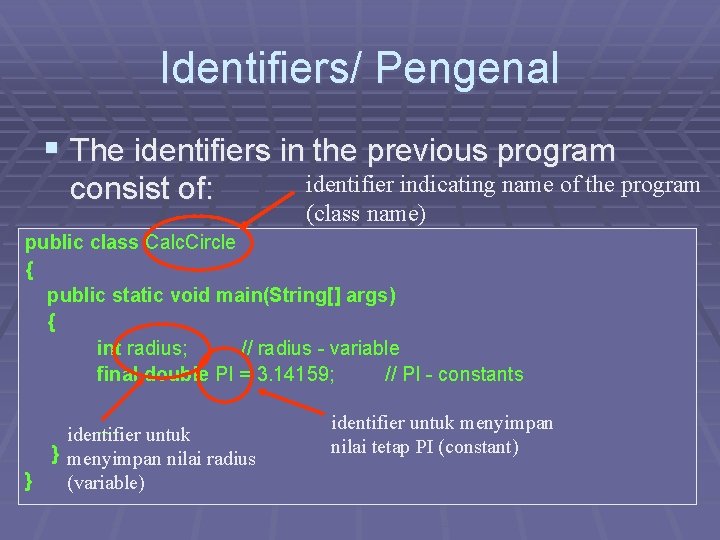 Identifiers/ Pengenal

▪ The identifiers in the previous program consist of:

identifier indicating name of the program (class name)

public class CalcCircle
{
public static void main(String[] args)
{
int radius; // radius - variable
final double PI = 3.14159; // PI - constants

identifier untuk menyimpan nilai radius (variable)

identifier untuk menyimpan nilai tetap PI (constant)

}
}